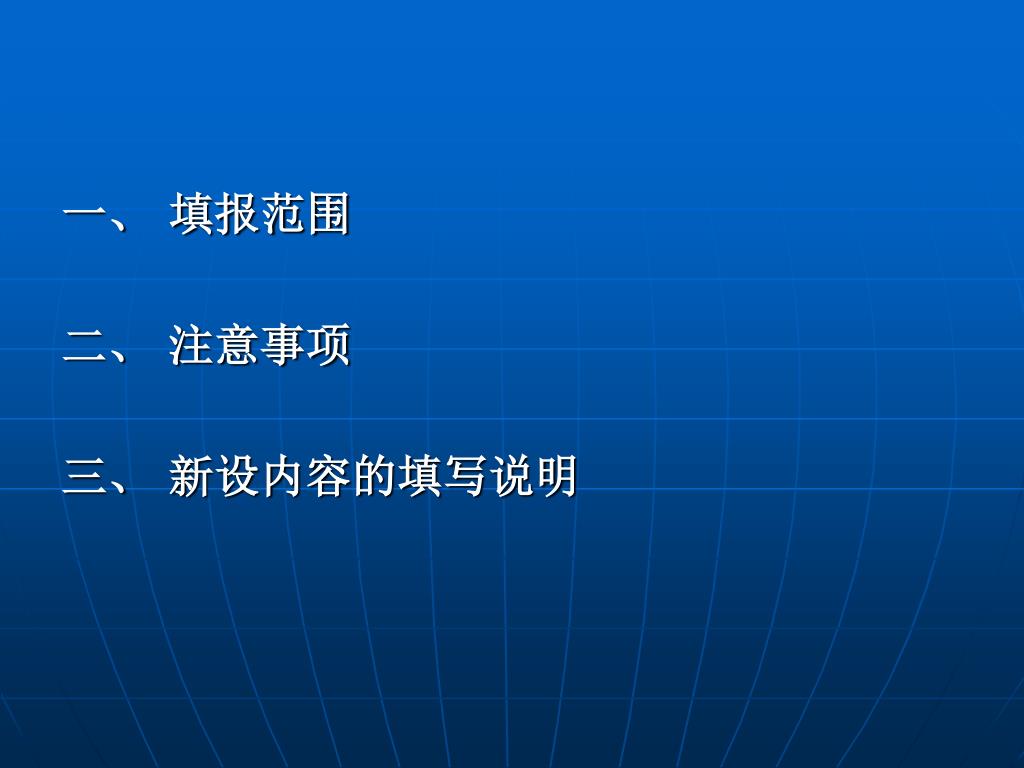 一、 填报范围

二、 注意事项

三、 新设内容的填写说明